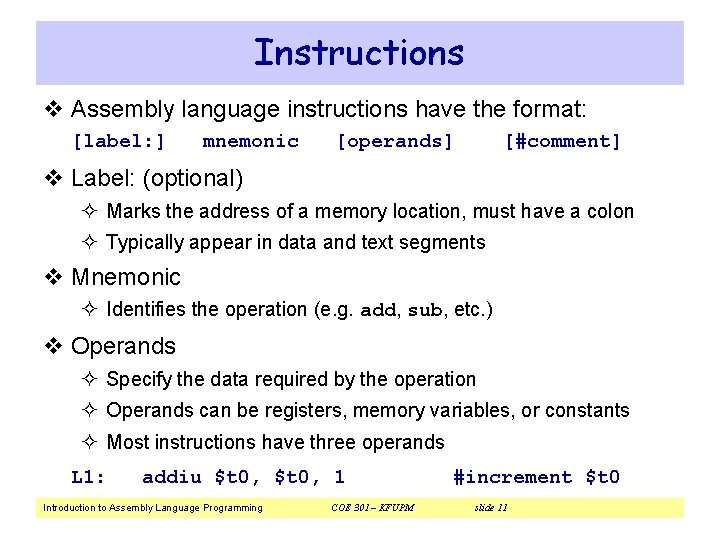 Instructions

❖ Assembly language instructions have the format:

[label:] mnemonic [operands] [#comment]

❖ Label: (optional)

✧ Marks the address of a memory location, must have a colon

✧ Typically appear in data and text segments

❖ Mnemonic

✧ Identifies the operation (e.g. add, sub, etc.)

❖ Operands

✧ Specify the data required by the operation

✧ Operands can be registers, memory variables, or constants

✧ Most instructions have three operands

L1: addiu \$t0, \$t0, 1 #increment \$t0

Introduction to Assembly Language Programming COE 301 – KFUPM slide 11